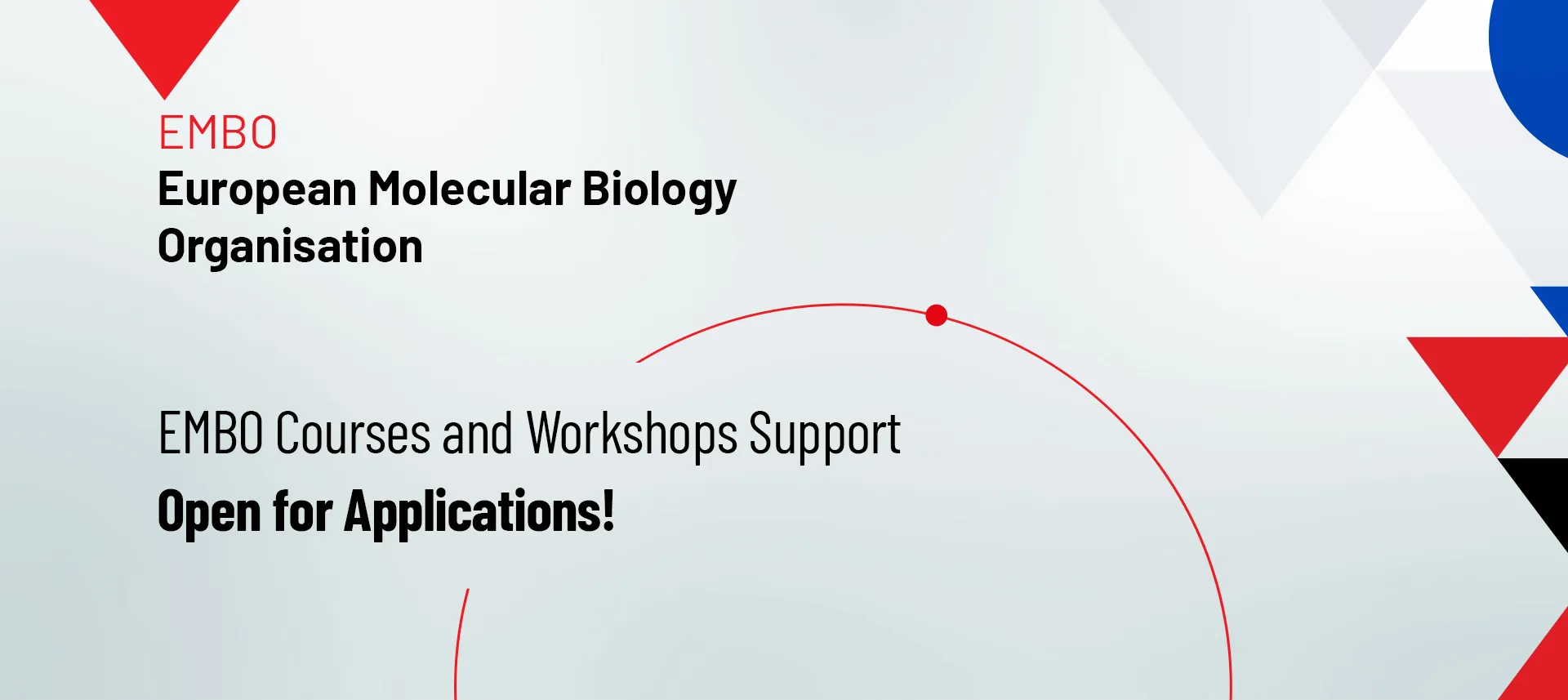 EMBO
European Molecular Biology Organisation

EMBO Courses and Workshops Support
Open for Applications!